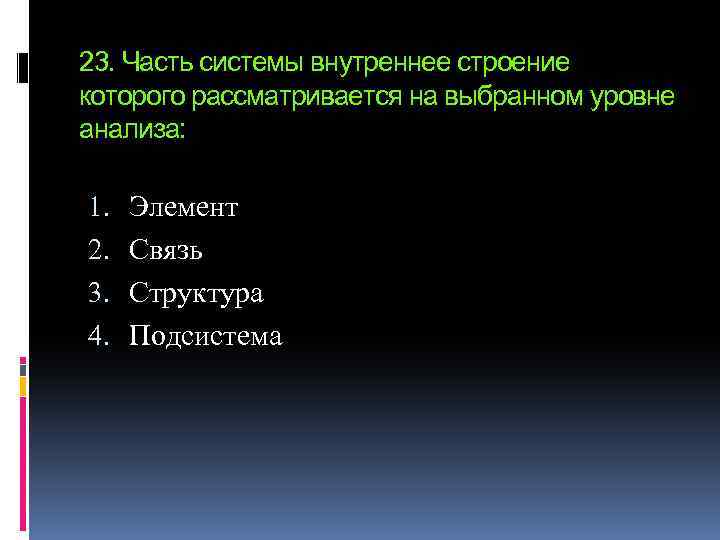 23. Часть системы внутреннее строение которого рассматривается на выбранном уровне анализа:

1. Элемент
2. Связь
3. Структура
4. Подсистема